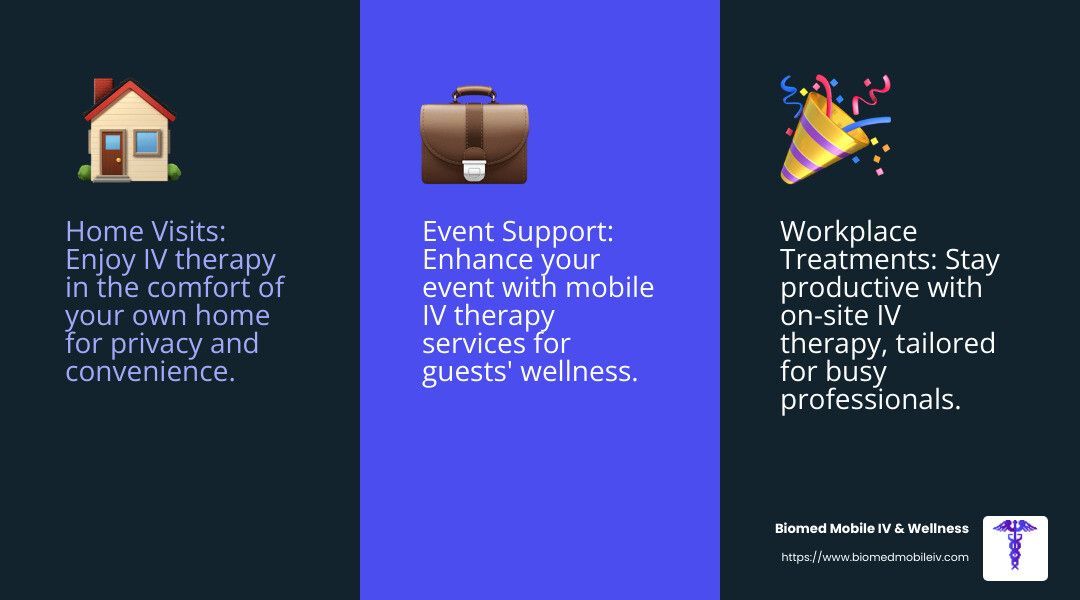 Home Visits: Enjoy IV therapy in the comfort of your own home for privacy and convenience.

Event Support: Enhance your event with mobile IV therapy services for guests' wellness.

Workplace Treatments: Stay productive with on-site IV therapy, tailored for busy professionals.

Biomed Mobile IV & Wellness
https://www.biomedmobileiv.com